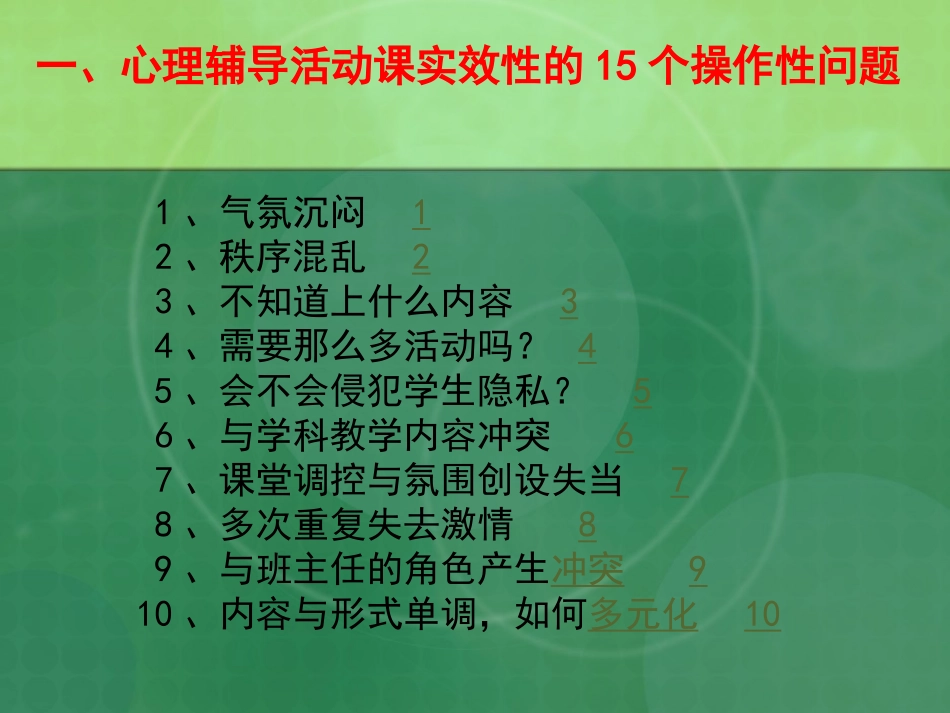 一、心理辅导活动课实效性的 15 个操作性问题

1 、气氛沉闷　1
2 、秩序混乱　2
3 、不知道上什么内容　3
4 、需要那么多活动吗？　4
5 、会不会侵犯学生隐私？　5
6 、与学科教学内容冲突　6
7 、课堂调控与氛围创设失当　7
8 、多次重复失去激情　8
9 、与班主任的角色产生冲突　9
10 、内容与形式单调，如何多元化　10